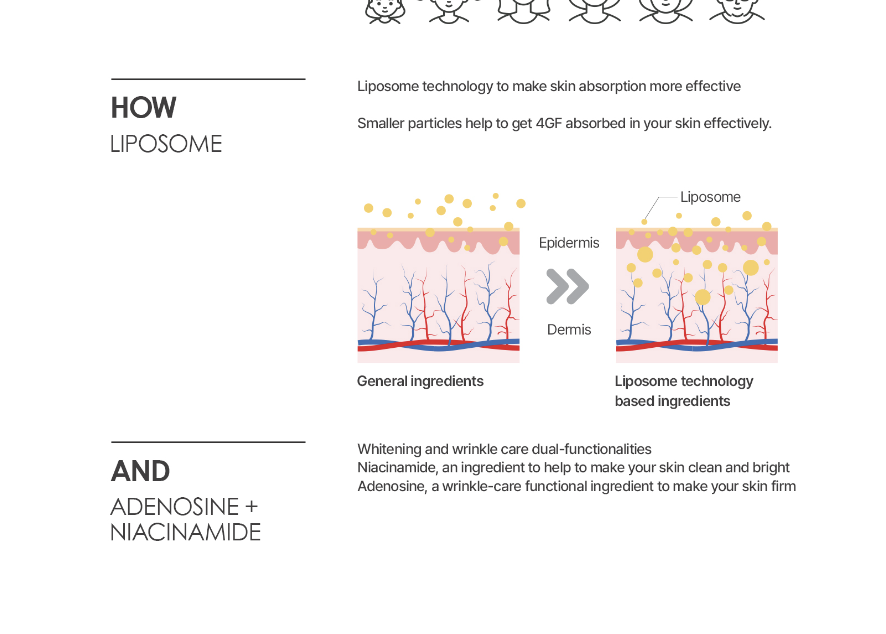 HOW
LIPOSOME

Liposome technology to make skin absorption more effective

Smaller particles help to get 4GF absorbed in your skin effectively.

Liposome

Epidermis

Dermis

General ingredients

Liposome technology based ingredients

AND
ADENOSINE +
NIACINAMIDE

Whitening and wrinkle care dual-functionalities
Niacinamide, an ingredient to help to make your skin clean and bright
Adenosine, a wrinkle-care functional ingredient to make your skin firm